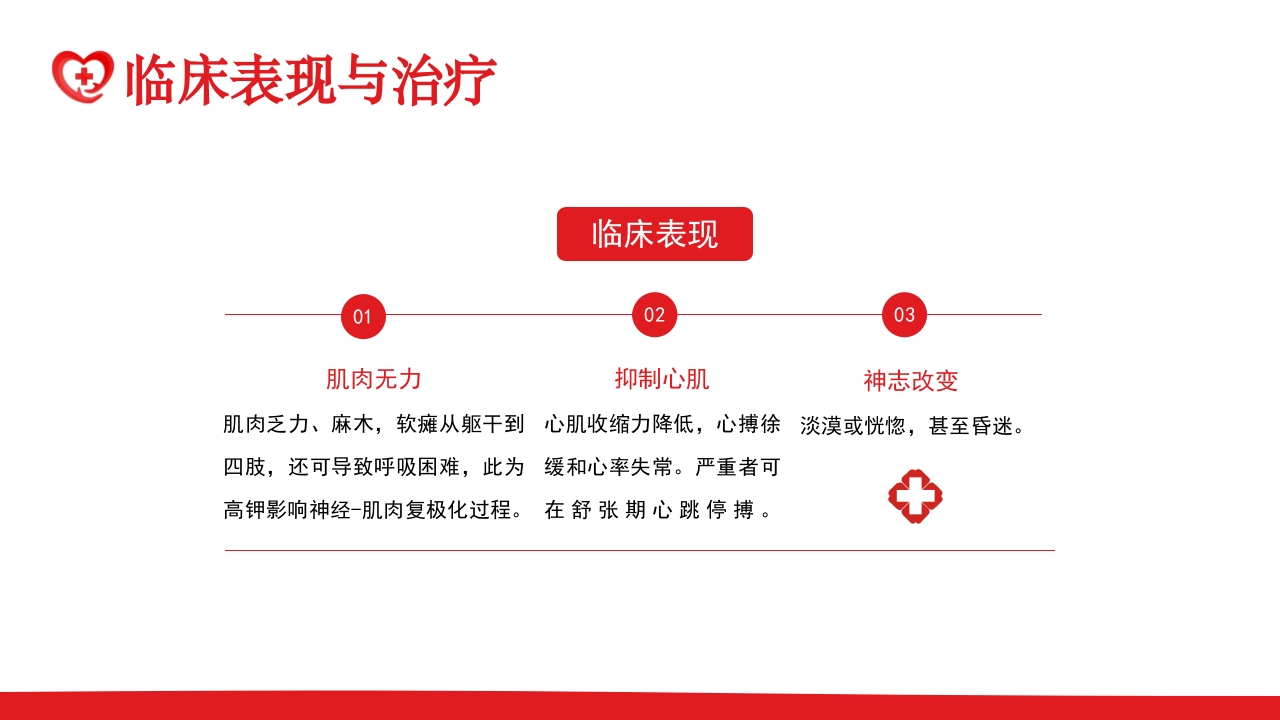 临床表现与治疗

临床表现

01

肌肉无力

肌肉乏力、麻木，软瘫从躯干到四肢，还可导致呼吸困难，此为高钾影响神经-肌肉复极化过程。

02

抑制心肌

心肌收缩力降低，心搏徐缓和心率失常。严重者可在舒张期心跳停搏。

03

神志改变

淡漠或恍惚，甚至昏迷。